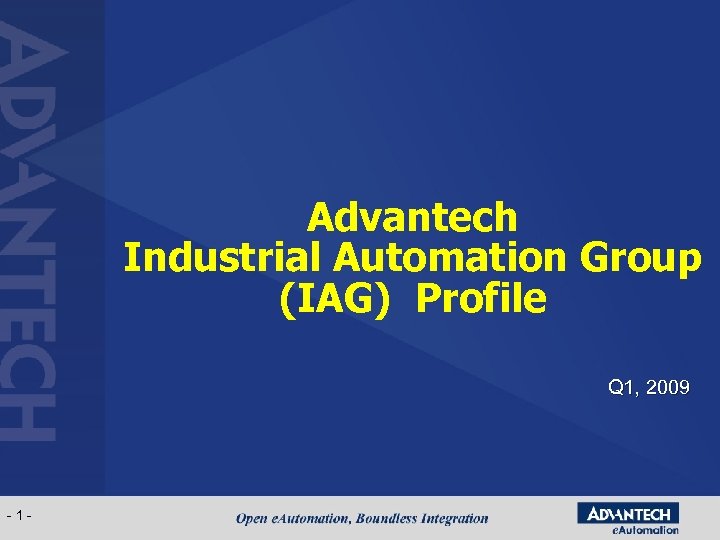 ADVANTECH

Advantech
Industrial Automation Group
(IAG) Profile

Q1, 2009

- 1 -

Open eAutomation, Boundless Integration

ADVANTECH
eAutomation